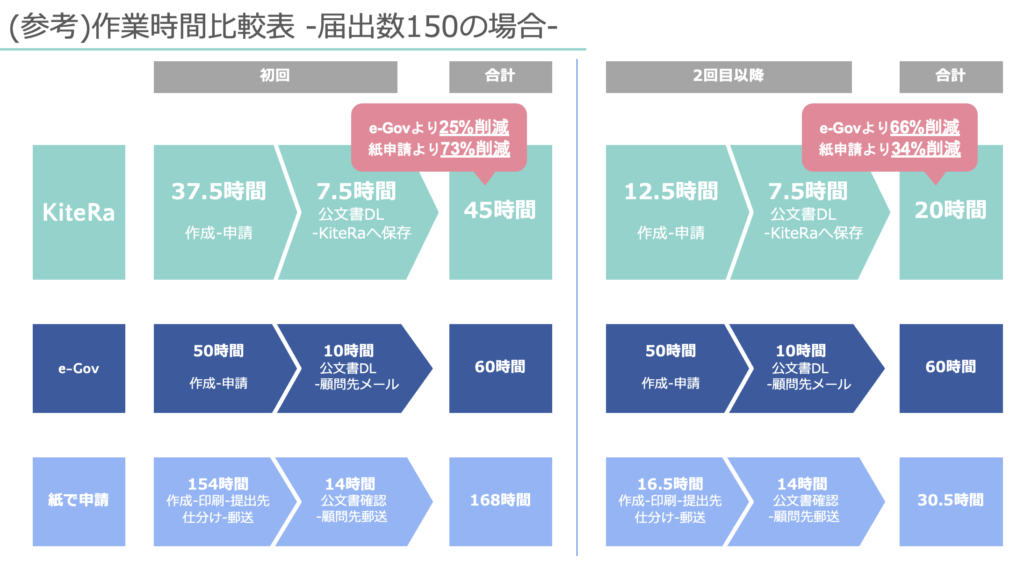 (参考)作業時間比較表 -届出数150の場合-

初回

合計

e-Govより25%削減
紙申請より73%削減

KiteRa

37.5時間
作成-申請

7.5時間
公文書DL
-KiteRaへ保存

45時間

e-Gov

50時間
作成-申請

10時間
公文書DL
-顧問先メール

60時間

紙で申請

154時間
作成-印刷-提出先
仕分け-郵送

14時間
公文書確認
-顧問先郵送

168時間

2回目以降

合計

e-Govより66%削減
紙申請より34%削減

12.5時間
作成-申請

7.5時間
公文書DL
-KiteRaへ保存

20時間

50時間
作成-申請

10時間
公文書DL
-顧問先メール

60時間

16.5時間
作成-印刷-提出先
仕分け-郵送

14時間
公文書確認
-顧問先郵送

30.5時間